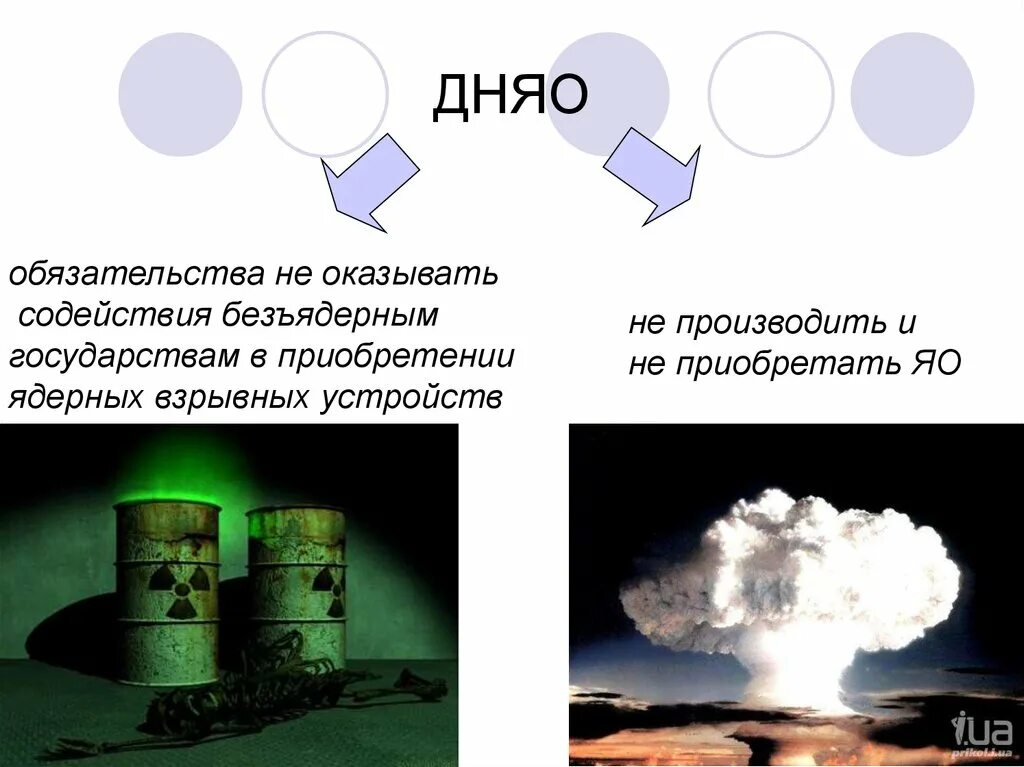 ДНЯО

обязательства не оказывать содействия безъядерным государствам в приобретении ядерных взрывных устройств

не производить и не приобретать ЯО

i.ua
prikol.i.ua